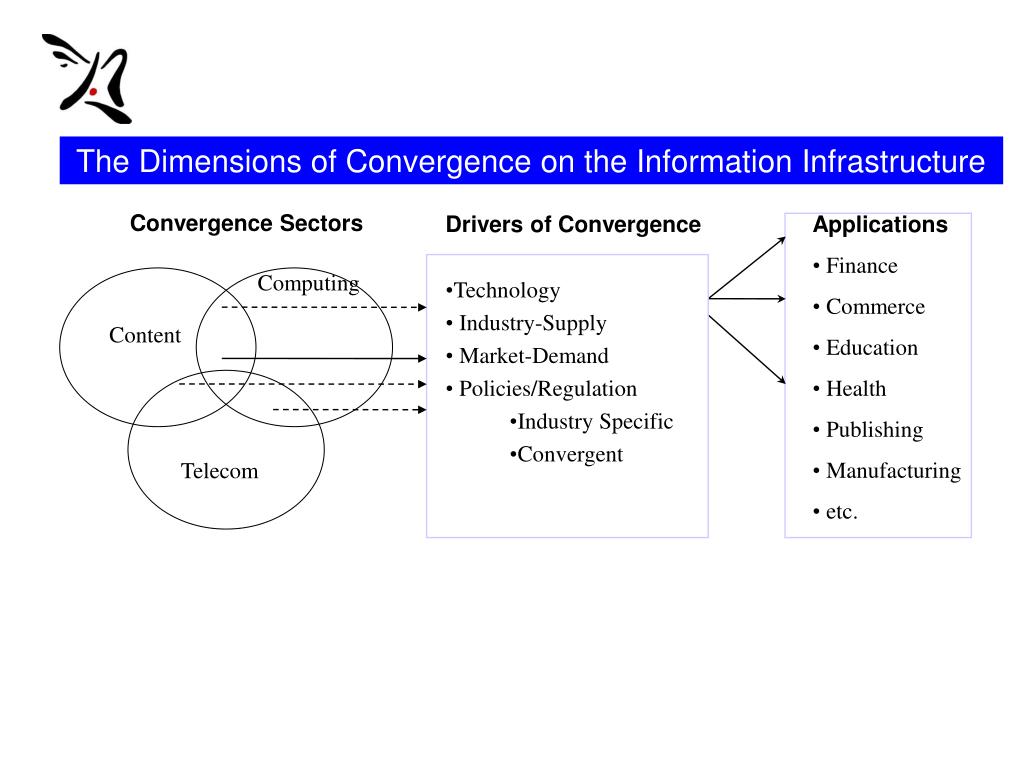 The Dimensions of Convergence on the Information Infrastructure

Convergence Sectors

Computing

Content

Telecom

Drivers of Convergence

•Technology
• Industry-Supply
• Market-Demand
• Policies/Regulation
•Industry Specific
•Convergent

Applications

• Finance
• Commerce
• Education
• Health
• Publishing
• Manufacturing
• etc.